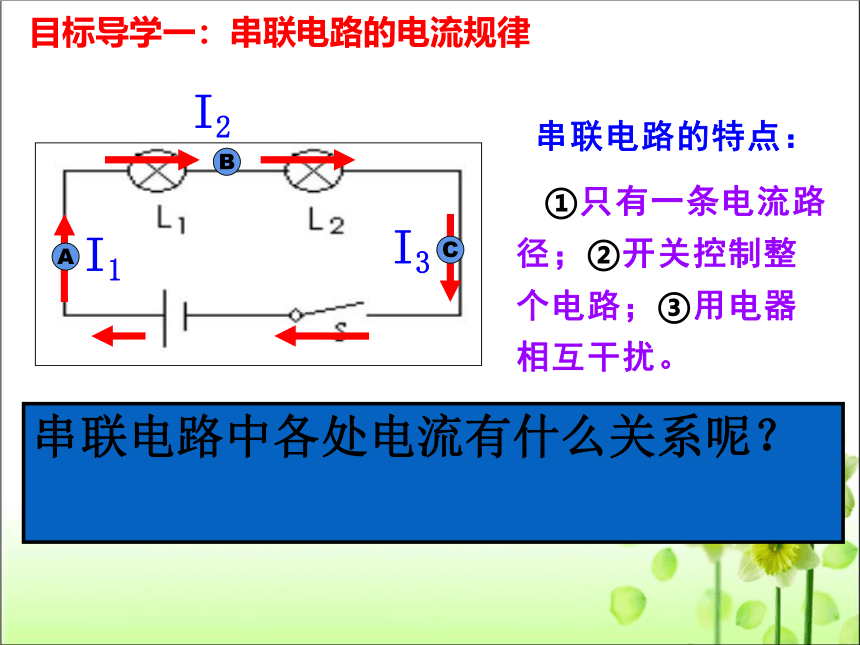 目标导学一：串联电路的电流规律

$I_2$

B

$L_1$

$L_2$

A

$I_1$

$I_3$

C

S

串联电路的特点：

①只有一条电流路径；②开关控制整个电路；③用电器相互干扰。

串联电路中各处电流有什么关系呢？